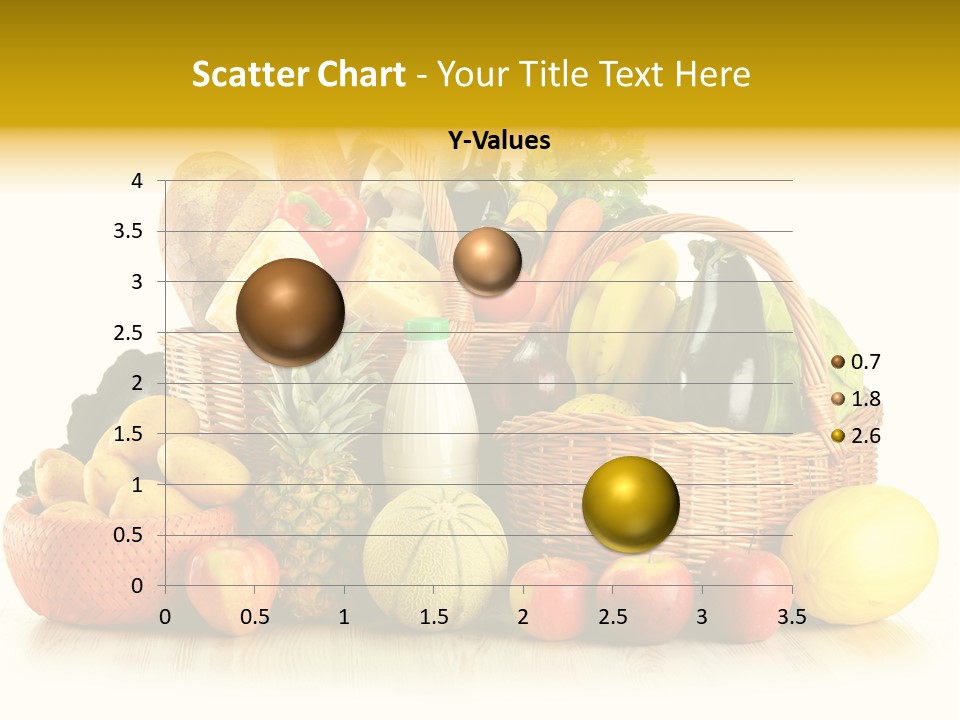 Scatter Chart - Your Title Text Here

Y-Values

4
3.5
3
2.5
2
1.5
1
0.5
0

0 0.5 1 1.5 2 2.5 3 3.5

0.7
1.8
2.6